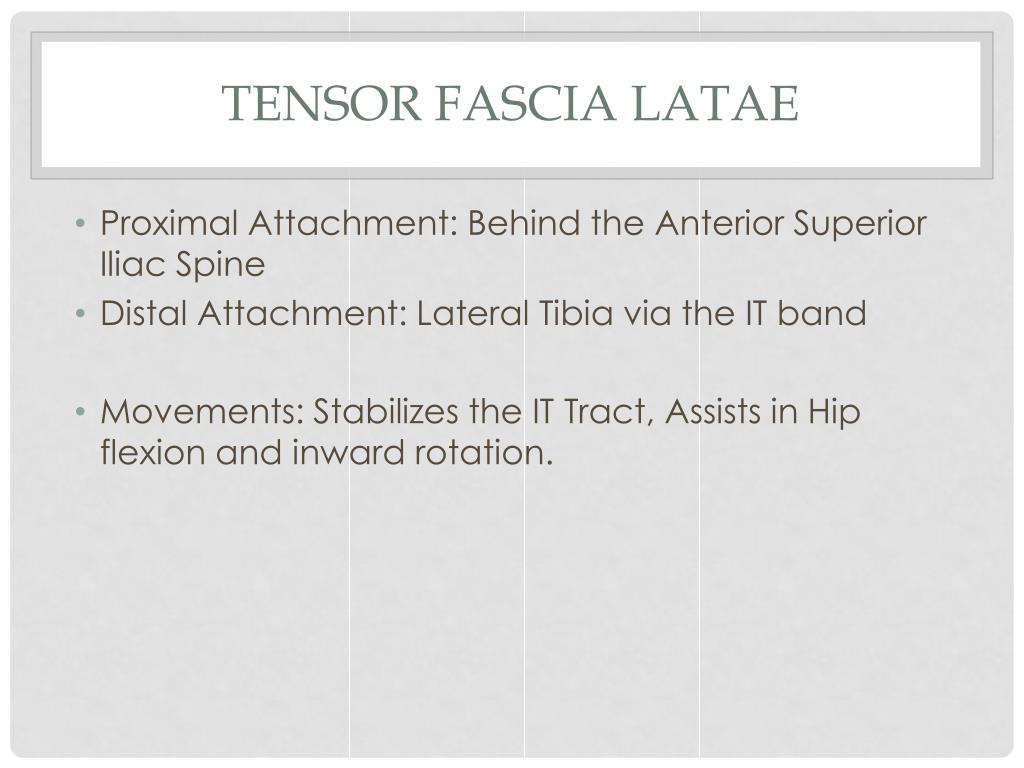 TENSOR FASCIA LATAE

• Proximal Attachment: Behind the Anterior Superior Iliac Spine
• Distal Attachment: Lateral Tibia via the IT band

• Movements: Stabilizes the IT Tract, Assists in Hip flexion and inward rotation.